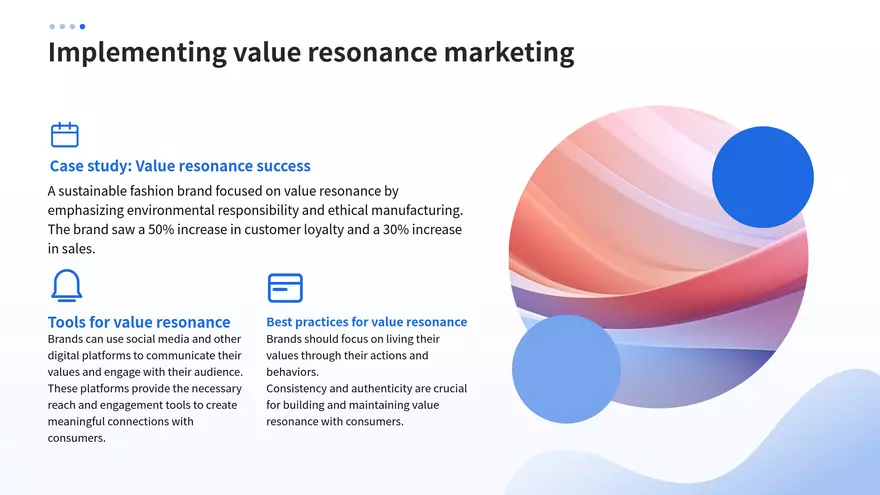 Implementing value resonance marketing

Case study: Value resonance success

A sustainable fashion brand focused on value resonance by emphasizing environmental responsibility and ethical manufacturing. The brand saw a 50% increase in customer loyalty and a 30% increase in sales.

Tools for value resonance

Brands can use social media and other digital platforms to communicate their values and engage with their audience. These platforms provide the necessary reach and engagement tools to create meaningful connections with consumers.

Best practices for value resonance

Brands should focus on living their values through their actions and behaviors.
Consistency and authenticity are crucial for building and maintaining value resonance with consumers.